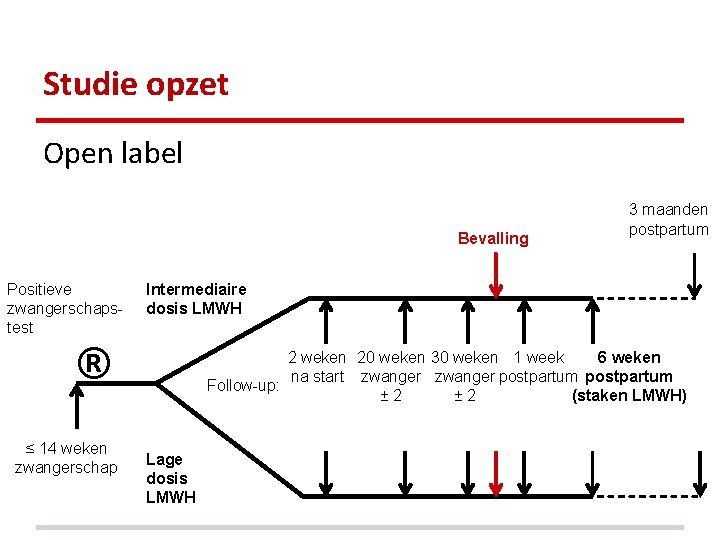 Studie opzet

Open label

3 maanden postpartum

Bevalling

Positieve zwangerschapstest

Intermediaire dosis LMWH

Ⓡ

Follow-up:

2 weken na start

20 weken zwanger ± 2

30 weken zwanger ± 2

1 week postpartum

6 weken postpartum (staken LMWH)

≤ 14 weken zwangerschap

Lage dosis LMWH